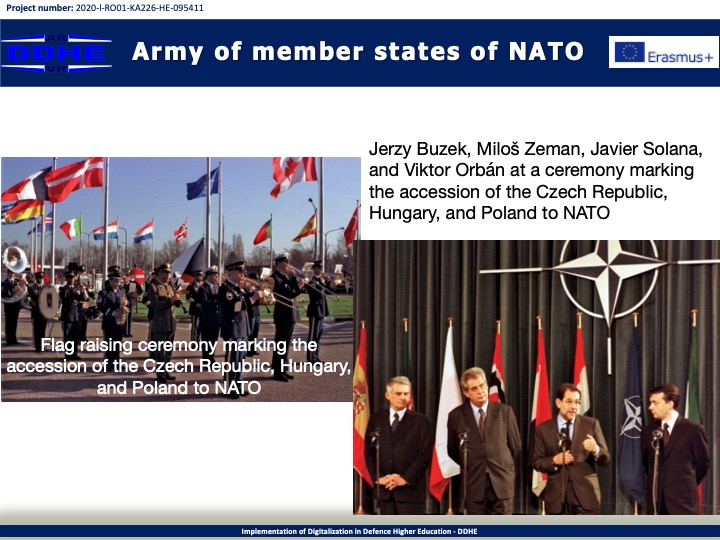 Project number: 2020-I-RO01-KA226-HE-095411

AR
DDHE
VR

Army of member states of NATO

Erasmus+

Jerzy Buzek, Miloš Zeman, Javier Solana, and Viktor Orbán at a ceremony marking the accession of the Czech Republic, Hungary, and Poland to NATO

Flag raising ceremony marking the accession of the Czech Republic, Hungary, and Poland to NATO

Implementation of Digitalization in Defence Higher Education - DDHE